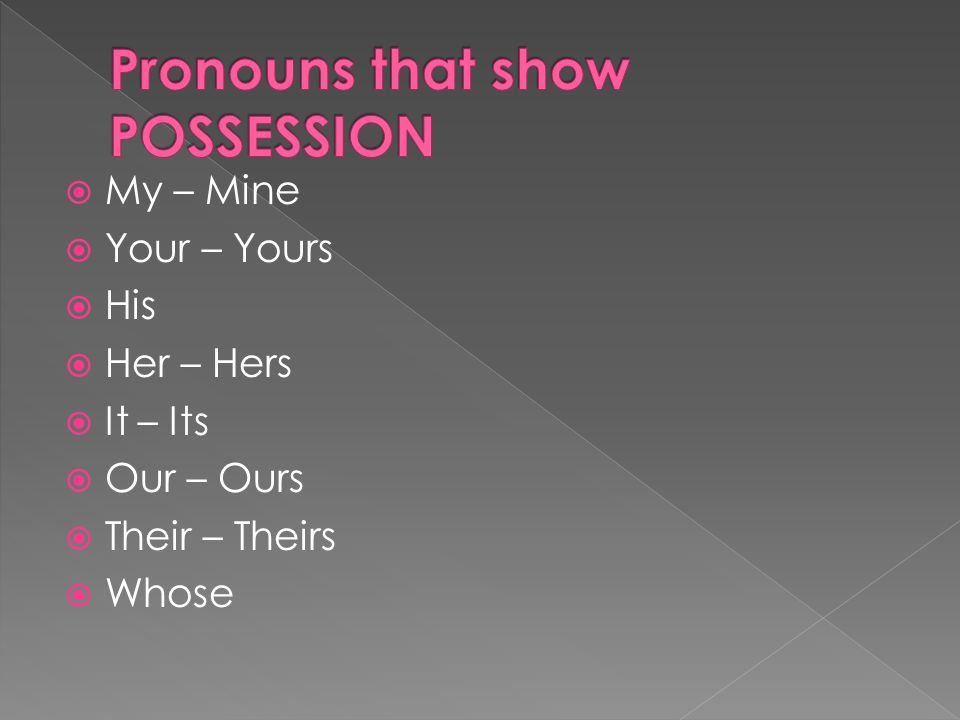 Pronouns that show POSSESSION

My – Mine
Your – Yours
His
Her – Hers
It – Its
Our – Ours
Their – Theirs
Whose